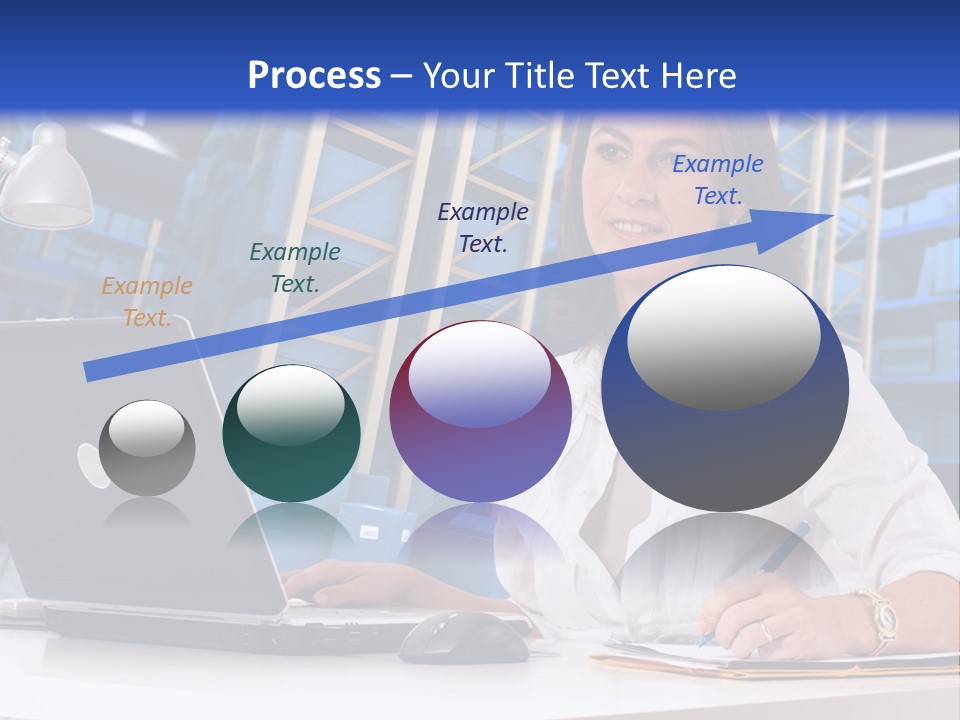 Process – Your Title Text Here

Example Text.

Example Text.

Example Text.

Example Text.